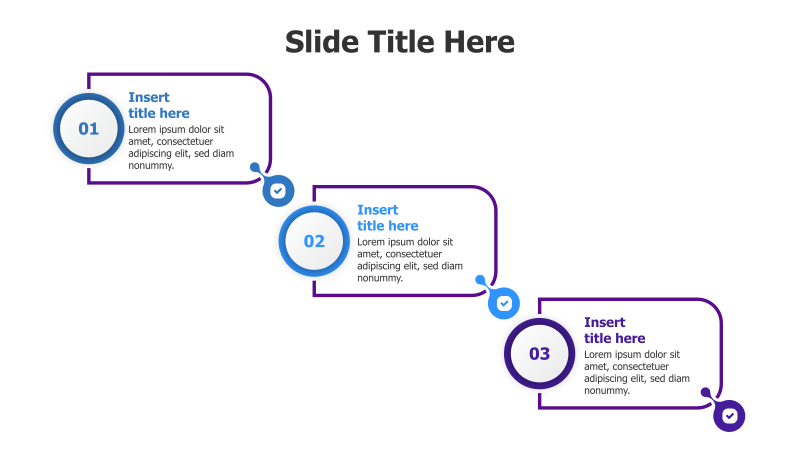 Slide Title Here

01

Insert title here

Lorem ipsum dolor sit amet, consectetuer adipiscing elit, sed diam nonummy.

02

Insert title here

Lorem ipsum dolor sit amet, consectetuer adipiscing elit, sed diam nonummy.

03

Insert title here

Lorem ipsum dolor sit amet, consectetuer adipiscing elit, sed diam nonummy.